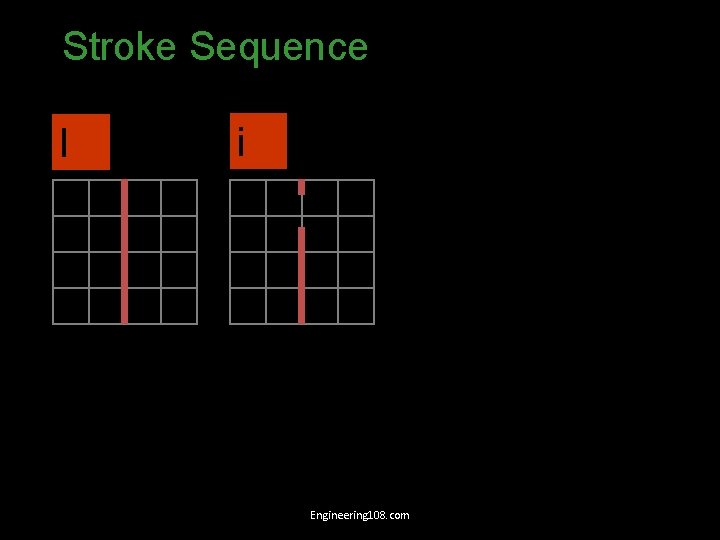 Stroke Sequence

l

i

Engineering108.com